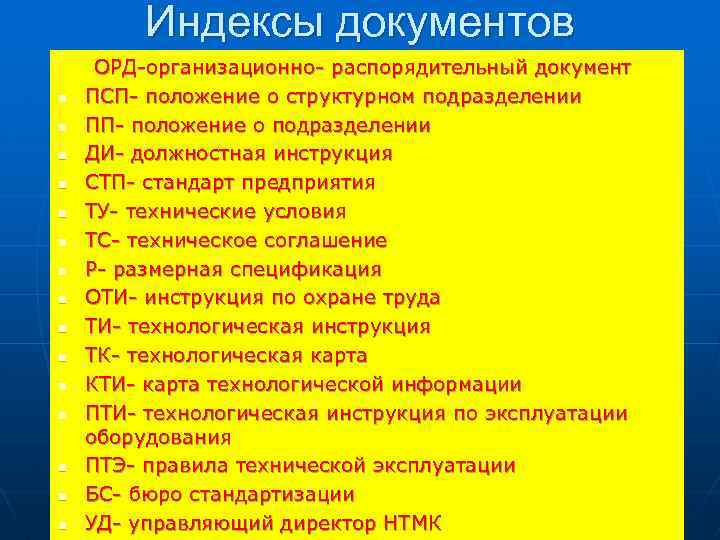 Индексы документов

ОРД-организационно- распорядительный документ

ПСП- положение о структурном подразделении

ПП- положение о подразделении

ДИ- должностная инструкция

СТП- стандарт предприятия

ТУ- технические условия

ТС- техническое соглашение

Р- размерная спецификация

ОТИ- инструкция по охране труда

ТИ- технологическая инструкция

ТК- технологическая карта

КТИ- карта технологической информации

ПТИ- технологическая инструкция по эксплуатации оборудования

ПТЭ- правила технической эксплуатации

БС- бюро стандартизации

УД- управляющий директор НТМК